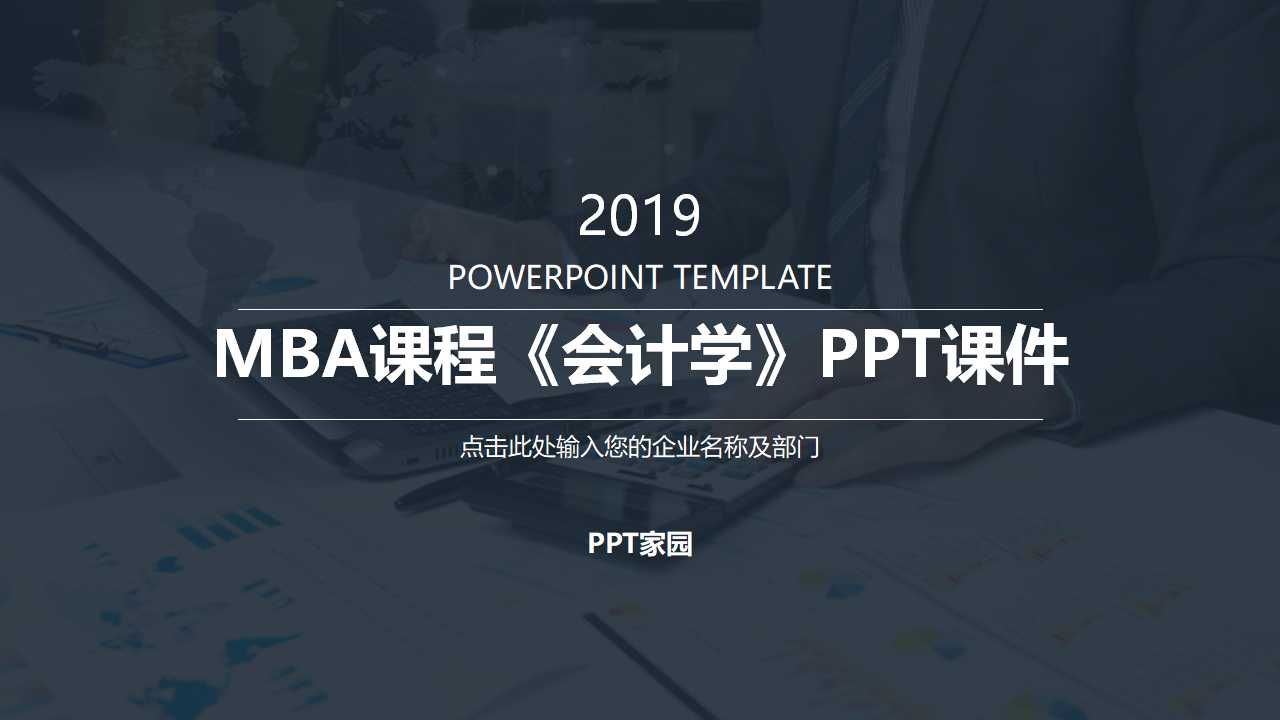 2019

POWERPOINT TEMPLATE

MBA课程《会计学》PPT课件

点击此处输入您的企业名称及部门

PPT家园